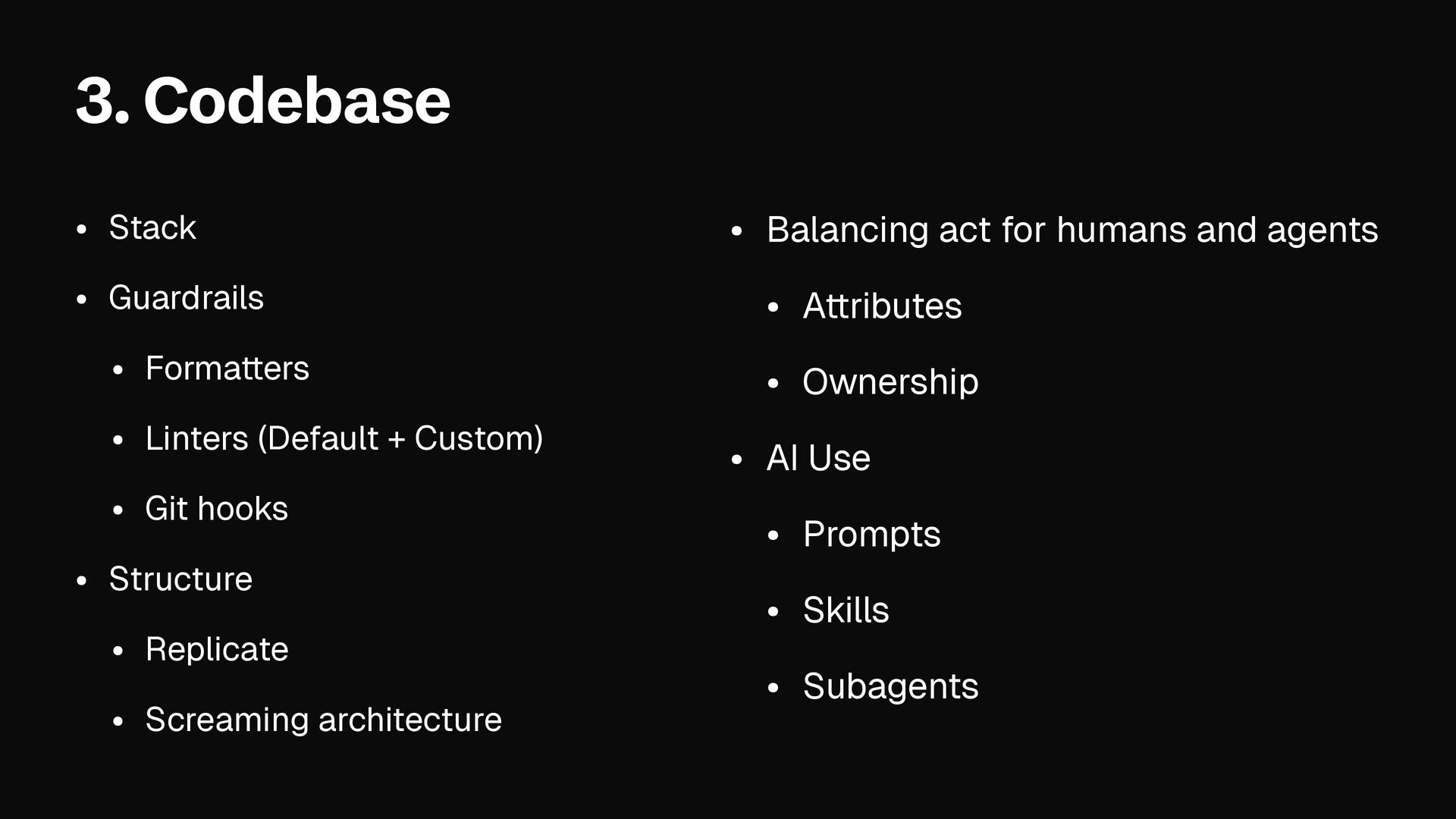 3. Codebase

- Stack
- Guardrails
  - Formatters
  - Linters (Default + Custom)
  - Git hooks
- Structure
  - Replicate
  - Screaming architecture

- Balancing act for humans and agents
  - Attributes
  - Ownership
- AI Use
  - Prompts
  - Skills
  - Subagents